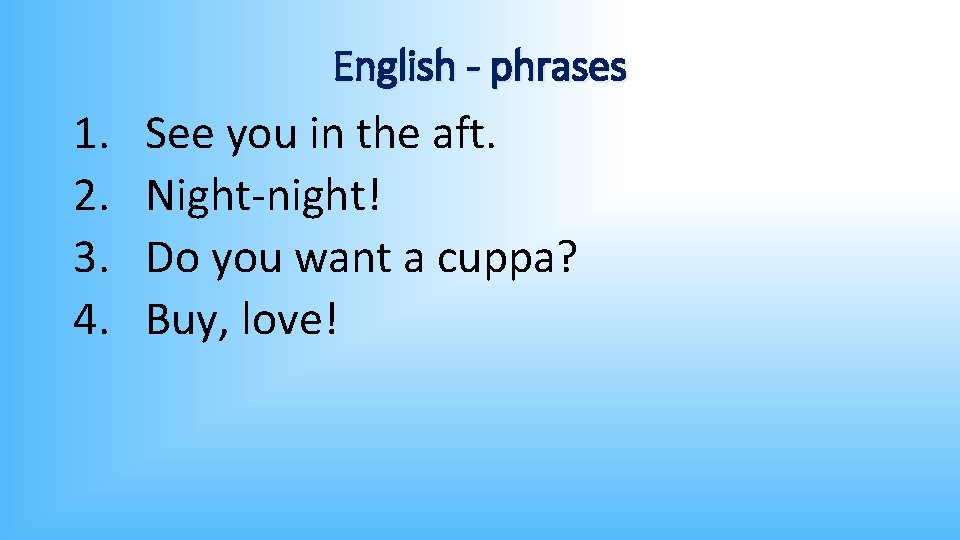 English - phrases

1. See you in the aft.
2. Night-night!
3. Do you want a cuppa?
4. Buy, love!